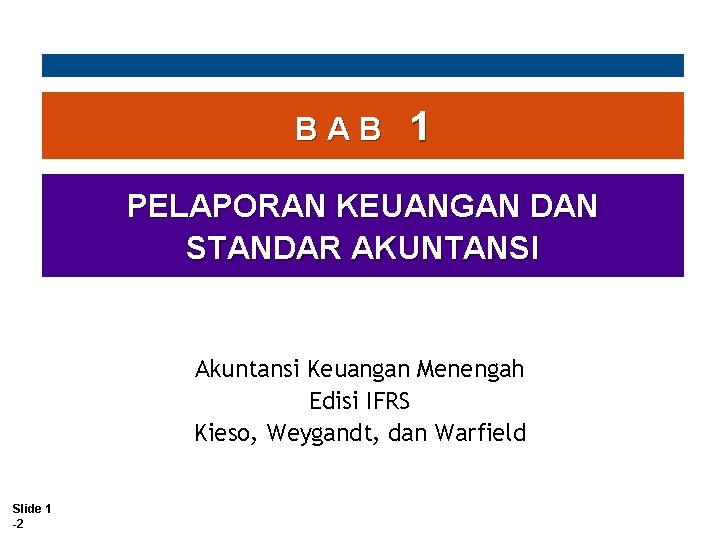 B A B 1

PELAPORAN KEUANGAN DAN STANDAR AKUNTANSI

Akuntansi Keuangan Menengah
Edisi IFRS
Kieso, Weygandt, dan Warfield

Slide 1 -2